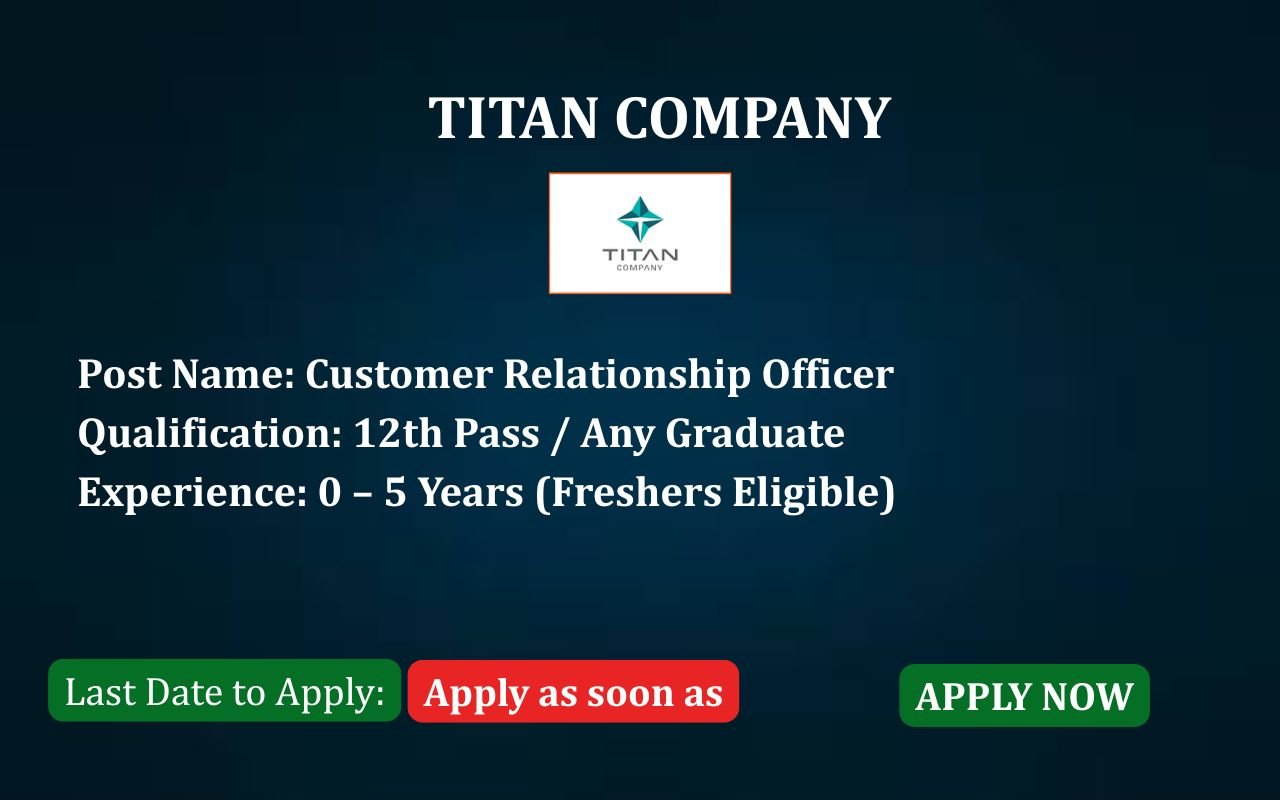 TITAN COMPANY

TITAN
COMPANY

Post Name: Customer Relationship Officer
Qualification: 12th Pass / Any Graduate
Experience: 0 – 5 Years (Freshers Eligible)

Last Date to Apply: Apply as soon as

APPLY NOW